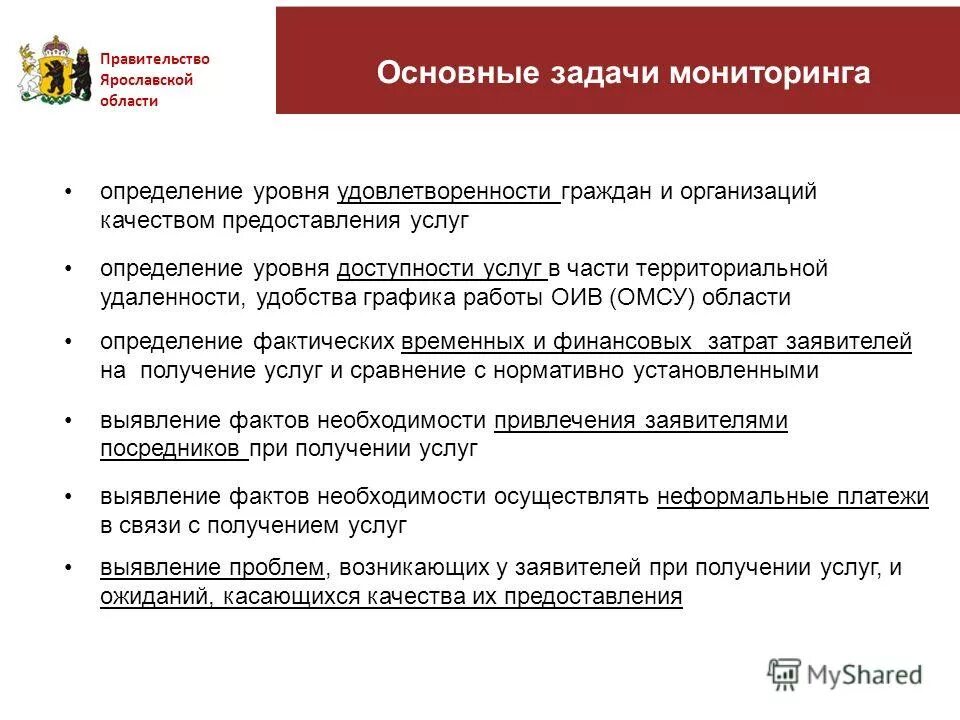 Правительство Ярославской области

Основные задачи мониторинга

• определение уровня удовлетворенности граждан и организаций качеством предоставления услуг

• определение уровня доступности услуг в части территориальной удаленности, удобства графика работы ОИВ (ОМСУ) области

• определение фактических временных и финансовых затрат заявителей на получение услуг и сравнение с нормативно установленными

• выявление фактов необходимости привлечения заявителями посредников при получении услуг

• выявление фактов необходимости осуществлять неформальные платежи в связи с получением услуг

• выявление проблем, возникающих у заявителей при получении услуг, и ожиданий, касающихся качества их предоставления

MyShared